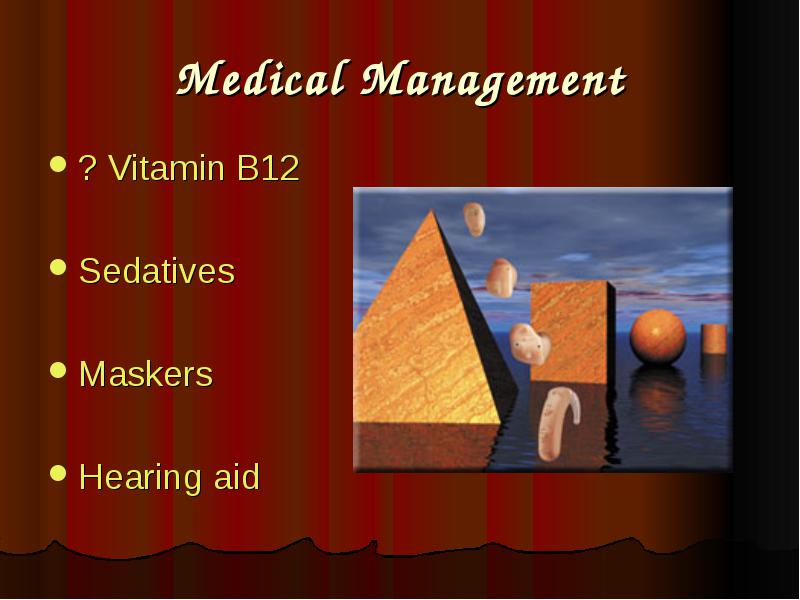 Medical Management

- ? Vitamin B12
- Sedatives
- Maskers
- Hearing aid